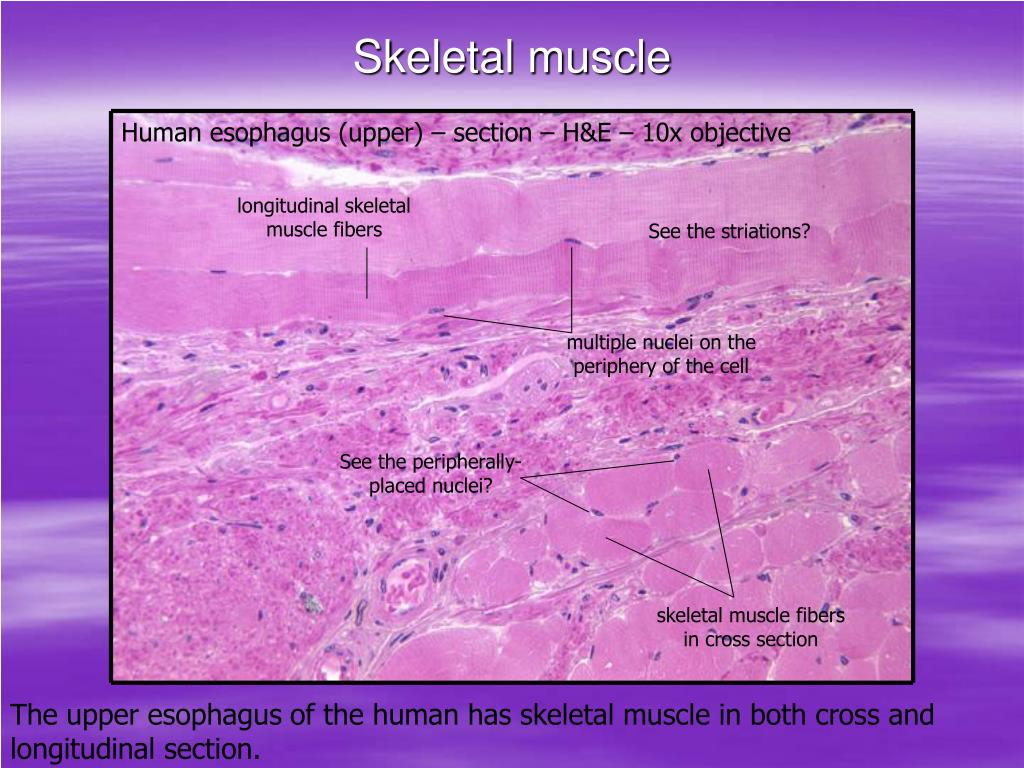 Skeletal muscle

Human esophagus (upper) – section – H&E – 10x objective

longitudinal skeletal muscle fibers

See the striations?

multiple nuclei on the periphery of the cell

See the peripherally-placed nuclei?

skeletal muscle fibers in cross section

The upper esophagus of the human has skeletal muscle in both cross and longitudinal section.